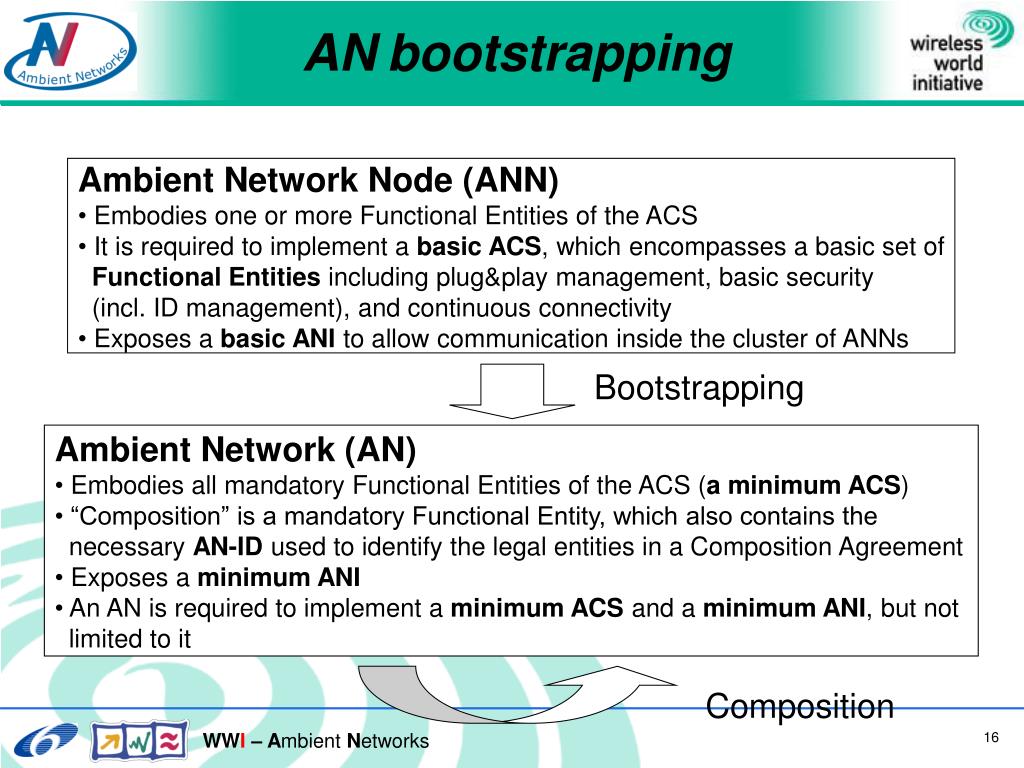 AN
Ambient Networks

AN bootstrapping

wireless world initiative

Ambient Network Node (ANN)
• Embodies one or more Functional Entities of the ACS
• It is required to implement a basic ACS, which encompasses a basic set of Functional Entities including plug&play management, basic security (incl. ID management), and continuous connectivity
• Exposes a basic ANI to allow communication inside the cluster of ANNs

Bootstrapping

Ambient Network (AN)
• Embodies all mandatory Functional Entities of the ACS (a minimum ACS)
• “Composition” is a mandatory Functional Entity, which also contains the necessary AN-ID used to identify the legal entities in a Composition Agreement
• Exposes a minimum ANI
• An AN is required to implement a minimum ACS and a minimum ANI, but not limited to it

Composition

WWI – Ambient Networks

16